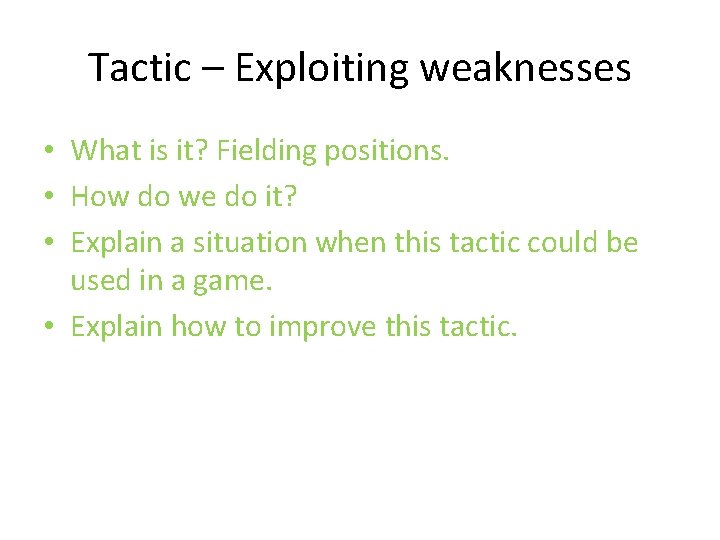 Tactic – Exploiting weaknesses

• What is it? Fielding positions.
• How do we do it?
• Explain a situation when this tactic could be used in a game.
• Explain how to improve this tactic.